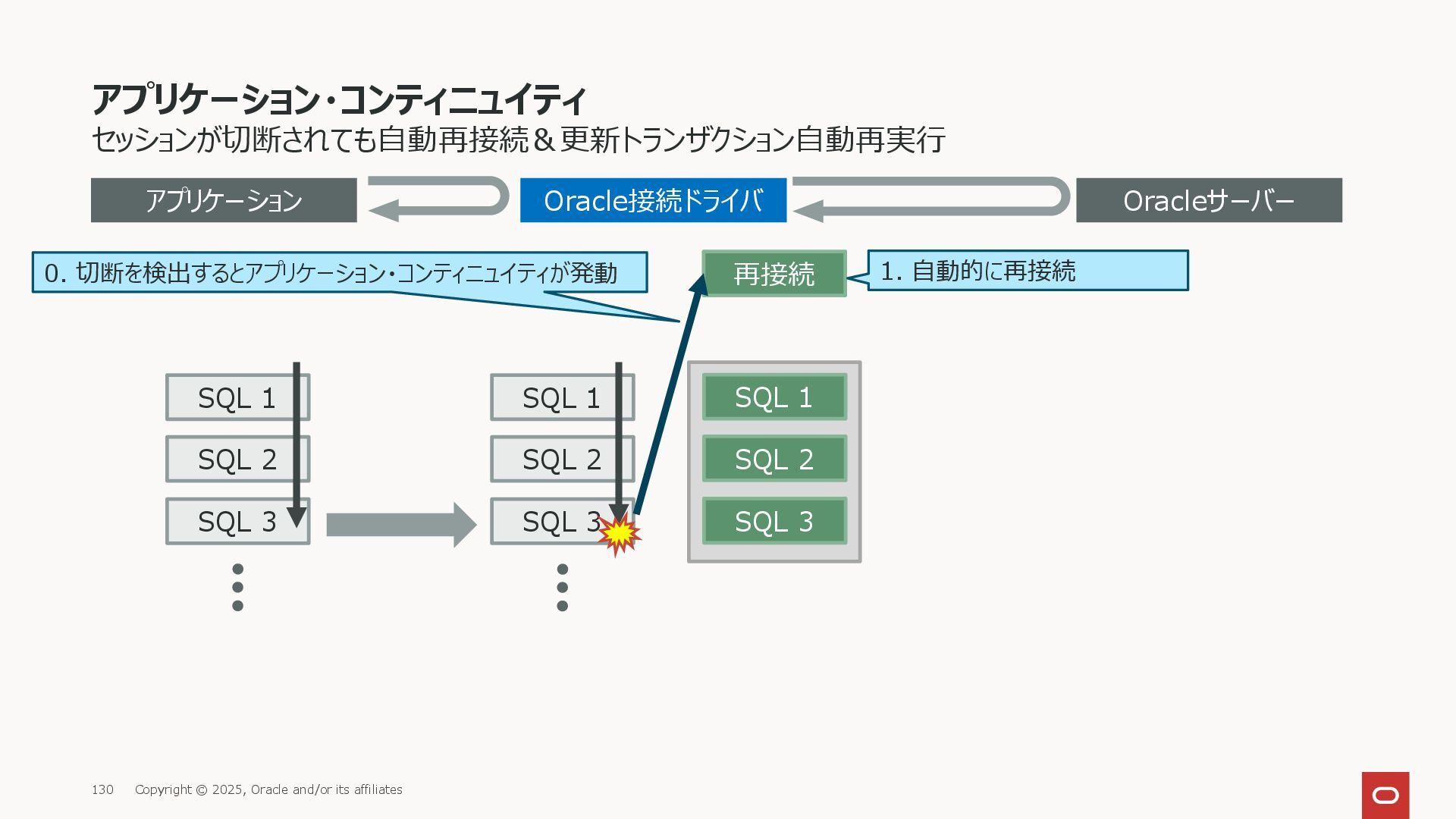 アプリケーション・コンティニュイティ
セッションが切断されても自動再接続＆更新トランザクション自動再実行

アプリケーション
Oracle接続ドライバ
Oracleサーバー

0. 切断を検出するとアプリケーション・コンティニュイティが発動
再接続
1. 自動的に再接続

SQL 1
SQL 2
SQL 3

SQL 1
SQL 2
SQL 3

SQL 1
SQL 2
SQL 3

130 Copyright © 2025, Oracle and/or its affiliates